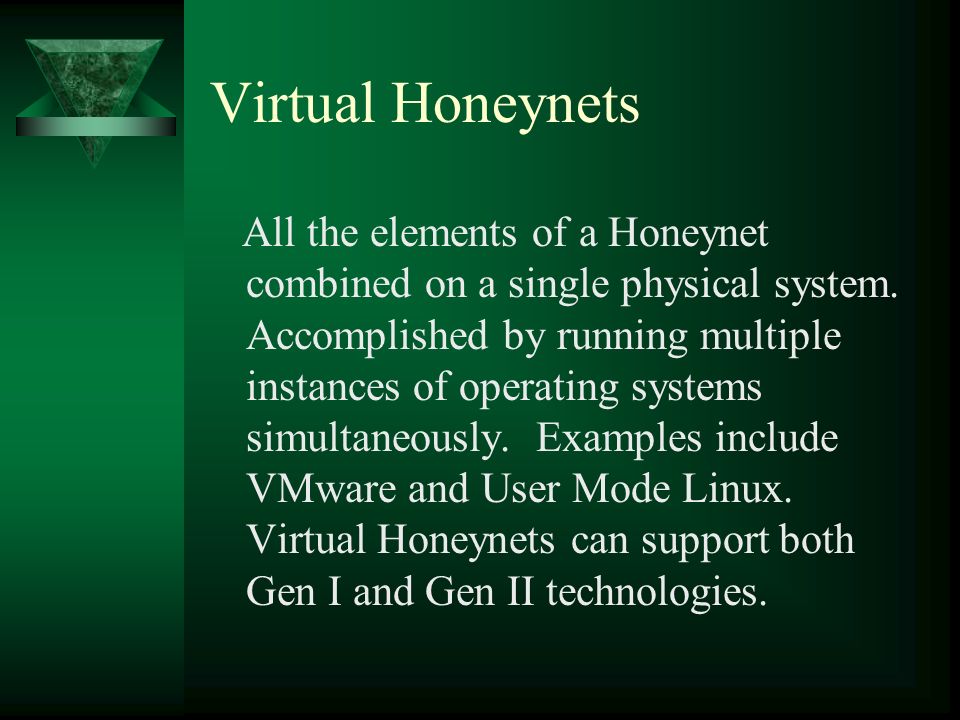 Virtual Honeynets

All the elements of a Honeynet combined on a single physical system. Accomplished by running multiple instances of operating systems simultaneously. Examples include VMware and User Mode Linux. Virtual Honeynets can support both Gen I and Gen II technologies.